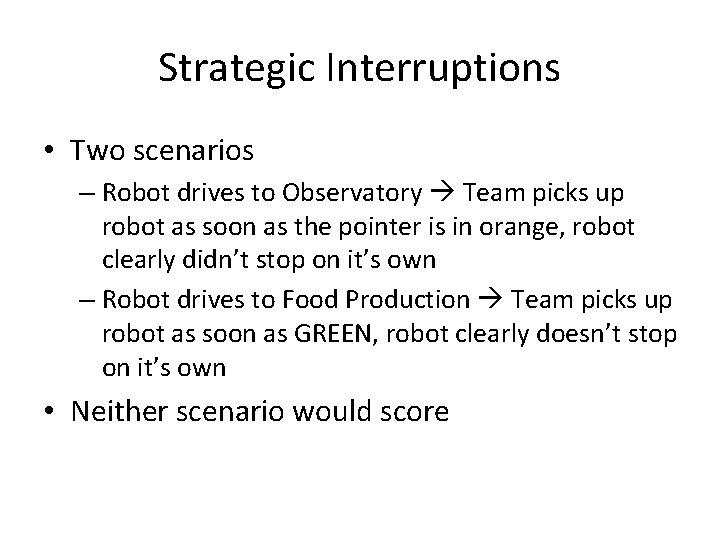 Strategic Interruptions

• Two scenarios
– Robot drives to Observatory → Team picks up robot as soon as the pointer is in orange, robot clearly didn't stop on it's own
– Robot drives to Food Production → Team picks up robot as soon as GREEN, robot clearly doesn't stop on it's own

• Neither scenario would score